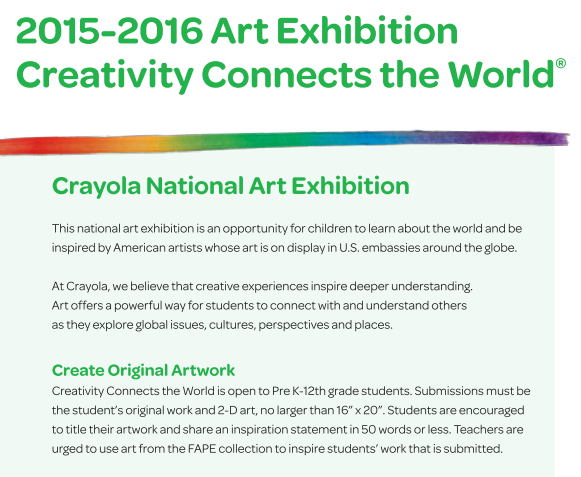 2015-2016 Art Exhibition
Creativity Connects the World®

Crayola National Art Exhibition

This national art exhibition is an opportunity for children to learn about the world and be inspired by American artists whose art is on display in U.S. embassies around the globe.

At Crayola, we believe that creative experiences inspire deeper understanding. Art offers a powerful way for students to connect with and understand others as they explore global issues, cultures, perspectives and places.

Create Original Artwork
Creativity Connects the World is open to Pre K-12th grade students. Submissions must be the student's original work and 2-D art, no larger than 16" x 20". Students are encouraged to title their artwork and share an inspiration statement in 50 words or less. Teachers are urged to use art from the FAPE collection to inspire students' work that is submitted.